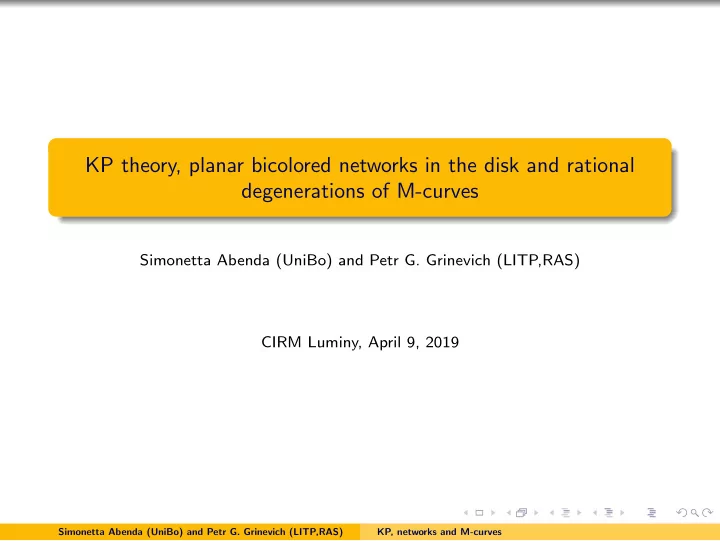 KP theory, planar bicolored networks in the disk and rational degenerations of M-curves

Simonetta Abenda (UniBo) and Petr G. Grinevich (LITP,RAS)

CIRM Luminy, April 9, 2019

Simonetta Abenda (UniBo) and Petr G. Grinevich (LITP,RAS) KP, networks and M-curves